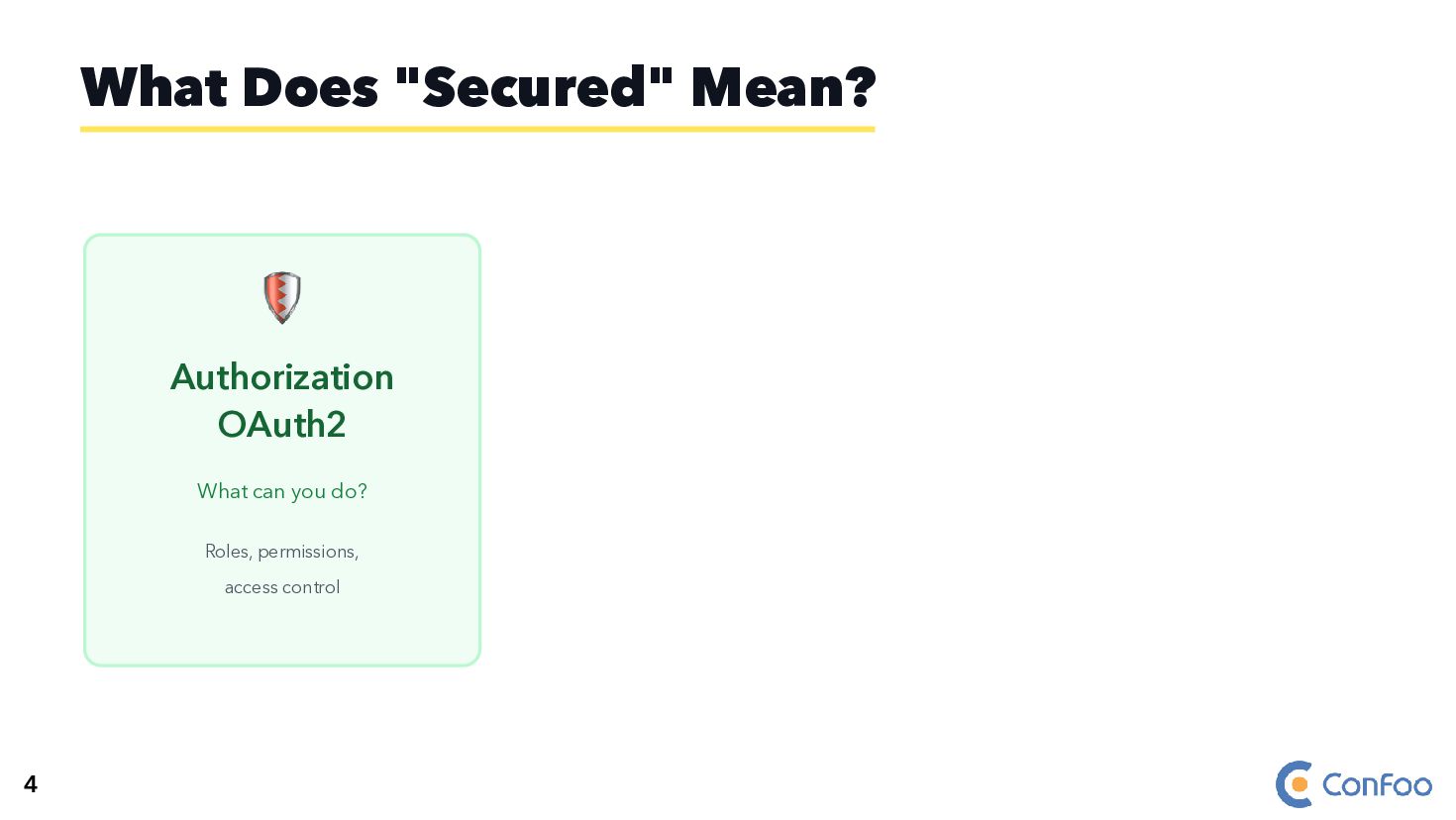 What Does "Secured" Mean?

Authorization
OAuth2

What can you do?

Roles, permissions, access control

4

ConFoo